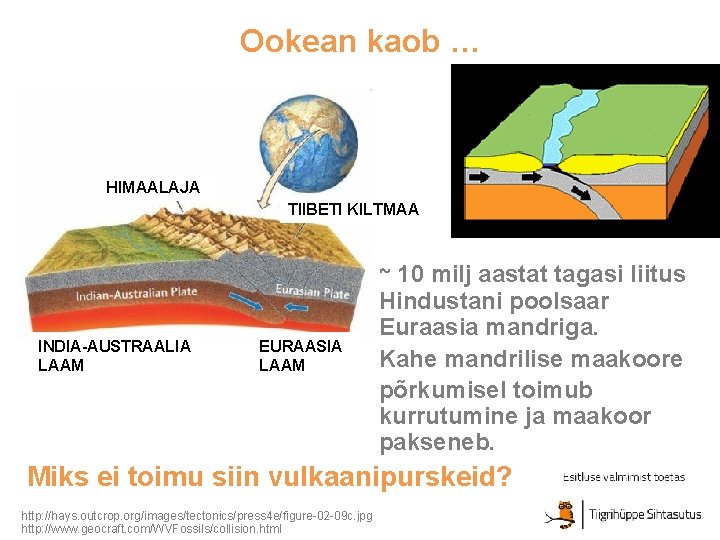 Ookean kaob …

HIMAALAJA

TIIBETI KILTMAA

Indian-Australian Plate

Eurasian Plate

INDIA-AUSTRAALIA LAAM

EURAASIA LAAM

~ 10 milj aastat tagasi liitus Hindustani poolsaar Euraasia mandriga.

Kahe mandrilise maakoore põrkumisel toimub kurrutumine ja maakoor pakseneb.

Miks ei toimu siin vulkaanipurskeid?

Esitluse valmimist toetas

Tiigrihüppe Sihtasutus

http://hays.outcrop.org/images/tectonics/press4e/figure-02-09c.jpg
http://www.geocraft.com/WVFossils/collision.html